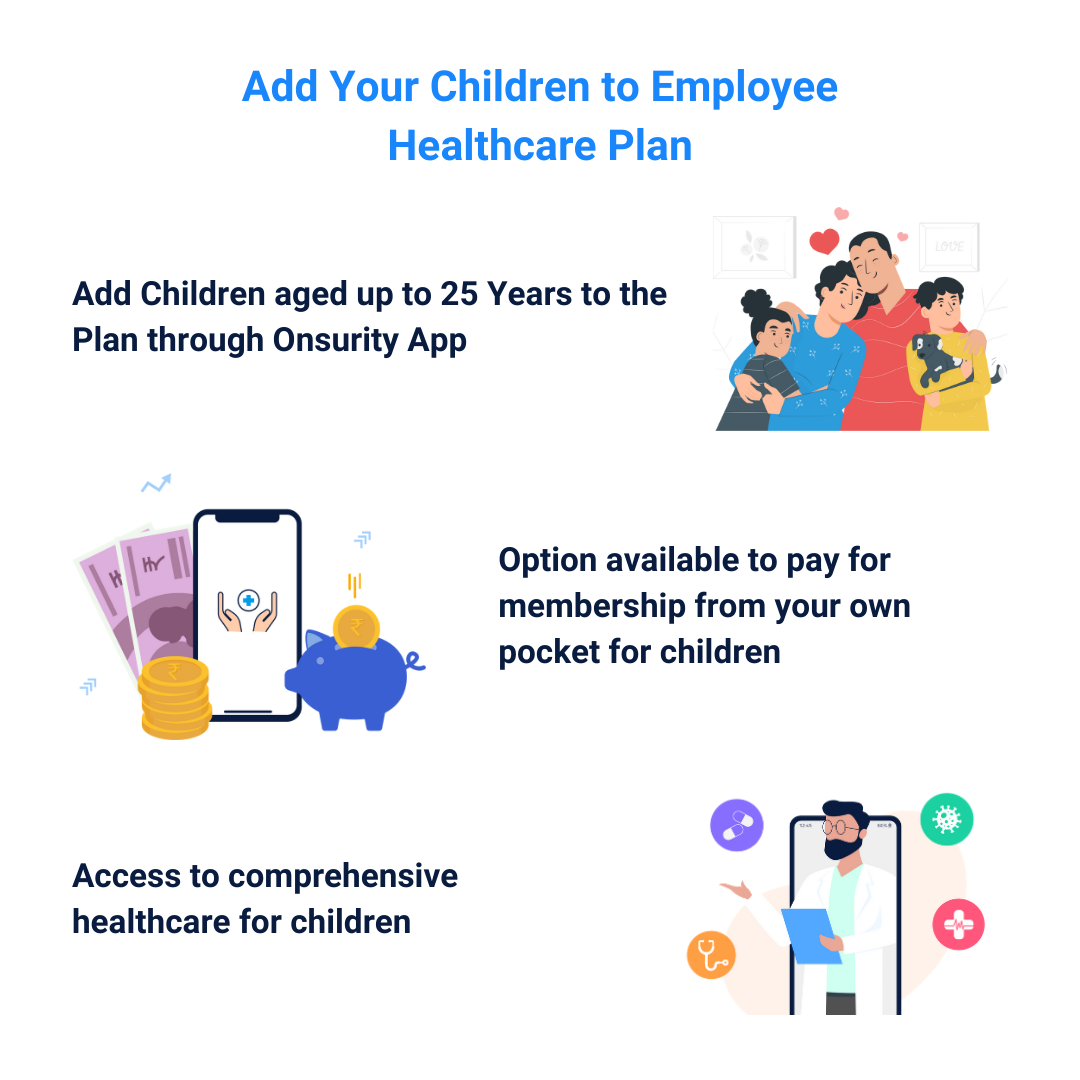 Add Your Children to Employee Healthcare Plan

Add Children aged up to 25 Years to the Plan through Onsurity App

LOVE

Option available to pay for membership from your own pocket for children

Access to comprehensive healthcare for children